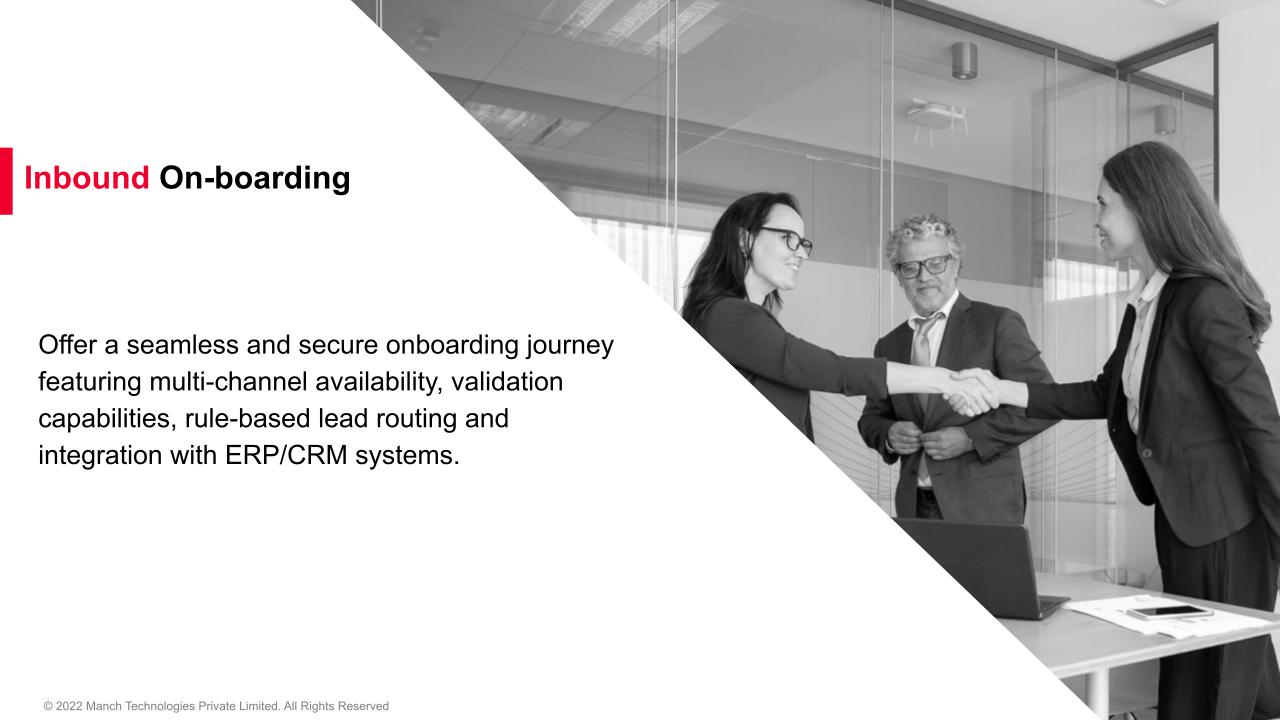 Inbound On-boarding

Offer a seamless and secure onboarding journey featuring multi-channel availability, validation capabilities, rule-based lead routing and integration with ERP/CRM systems.

© 2022 Manch Technologies Private Limited. All Rights Reserved